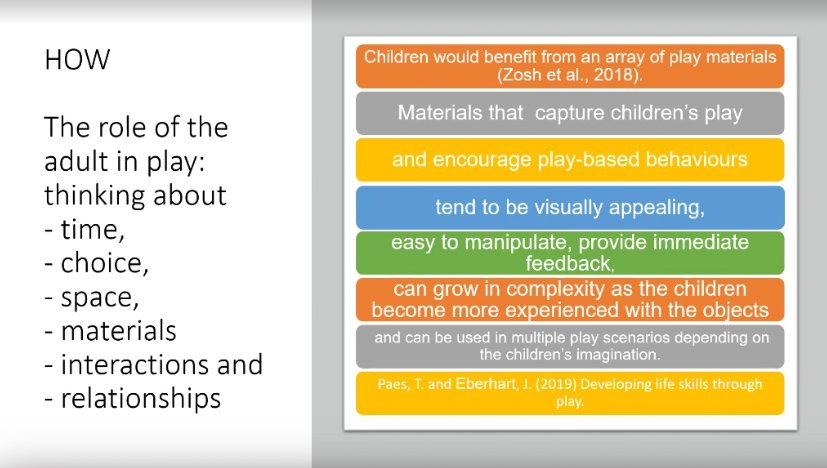 HOW

The role of the adult in play: thinking about
- time,
- choice,
- space,
- materials
- interactions and
- relationships

Children would benefit from an array of play materials (Zosh et al., 2018).

Materials that capture children's play

and encourage play-based behaviours

tend to be visually appealing,

easy to manipulate, provide immediate feedback,

can grow in complexity as the children become more experienced with the objects

and can be used in multiple play scenarios depending on the children's imagination.

Paes, T. and Eberhart, J. (2019) Developing life skills through play.